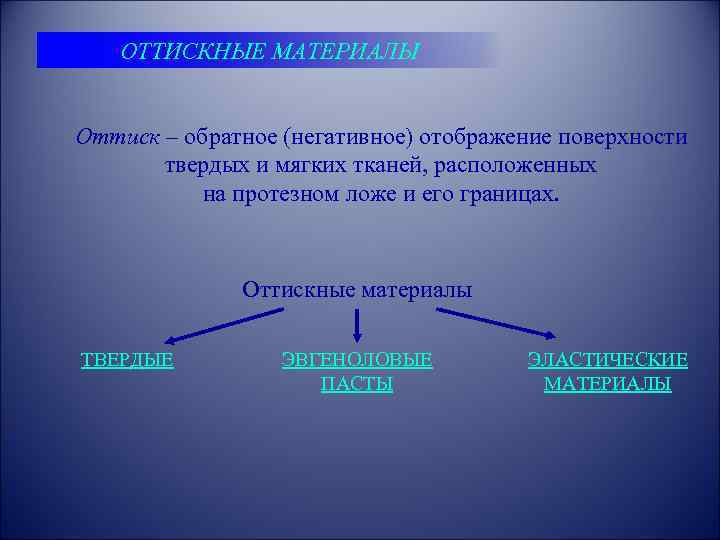 ОТТИСКНЫЕ МАТЕРИАЛЫ

Оттиск – обратное (негативное) отображение поверхности твердых и мягких тканей, расположенных на протезном ложе и его границах.

Оттискные материалы

ТВЕРДЫЕ

ЭВГЕНОЛОВЫЕ ПАСТЫ

ЭЛАСТИЧЕСКИЕ МАТЕРИАЛЫ